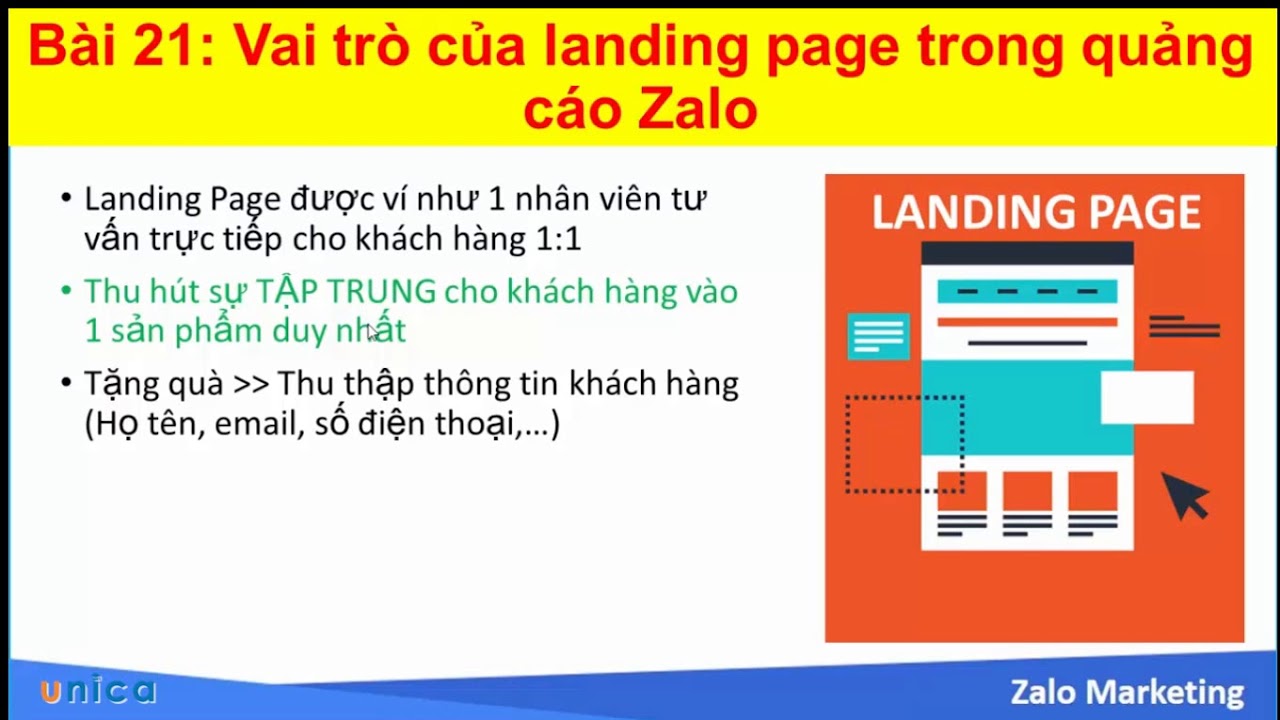 Bài 21: Vai trò của landing page trong quảng cáo Zalo

• Landing Page được ví như 1 nhân viên tư vấn trực tiếp cho khách hàng 1:1

• Thu hút sự TẬP TRUNG cho khách hàng vào 1 sản phẩm duy nhất

• Tặng quà >> Thu thập thông tin khách hàng (Họ tên, email, số điện thoại,...)

LANDING PAGE

unica

Zalo Marketing